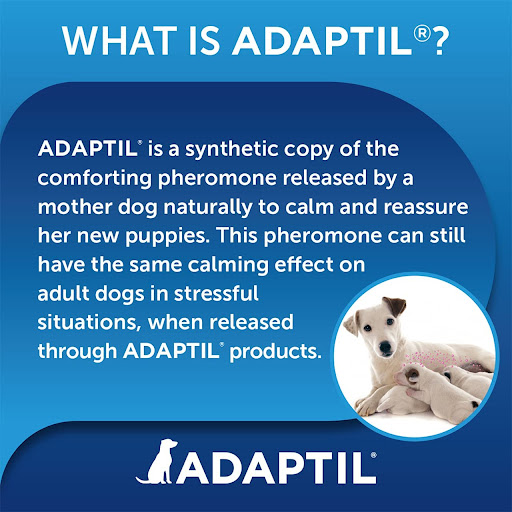 WHAT IS ADAPTIL®?

ADAPTIL® is a synthetic copy of the comforting pheromone released by a mother dog naturally to calm and reassure her new puppies. This pheromone can still have the same calming effect on adult dogs in stressful situations, when released through ADAPTIL® products.

ADAPTIL®